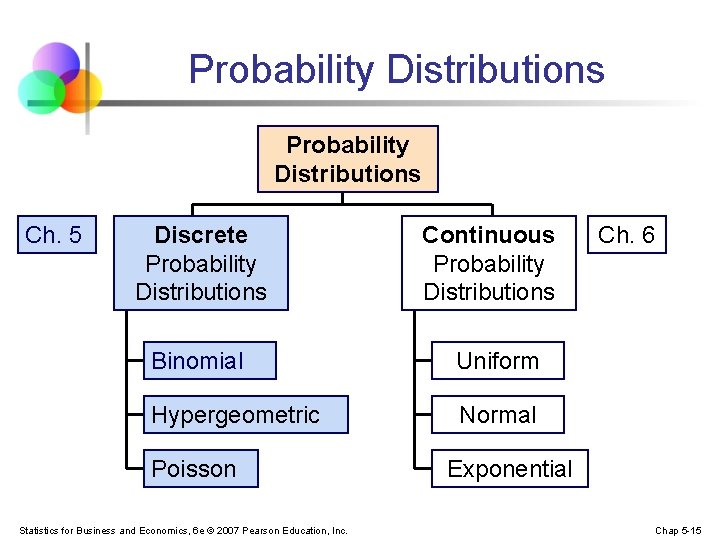 Probability Distributions

Probability Distributions

Ch. 5

Discrete Probability Distributions

Binomial

Hypergeometric

Poisson

Continuous Probability Distributions

Ch. 6

Uniform

Normal

Exponential

Statistics for Business and Economics, 6e © 2007 Pearson Education, Inc.

Chap 5-15